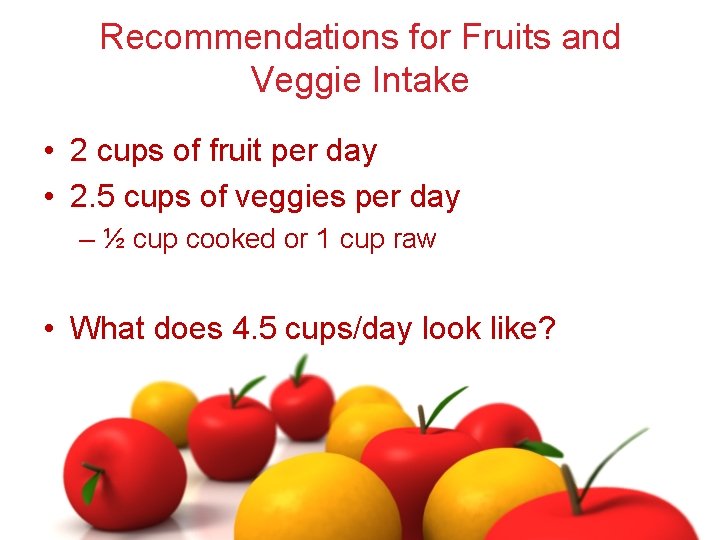 Recommendations for Fruits and Veggie Intake

• 2 cups of fruit per day
• 2.5 cups of veggies per day
– ½ cup cooked or 1 cup raw

• What does 4.5 cups/day look like?